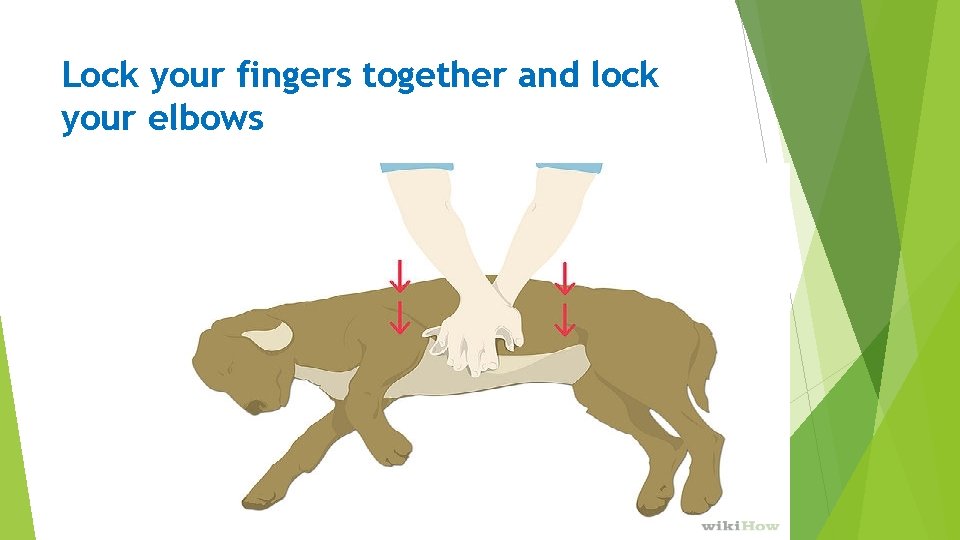 Lock your fingers together and lock your elbows

wikiHow